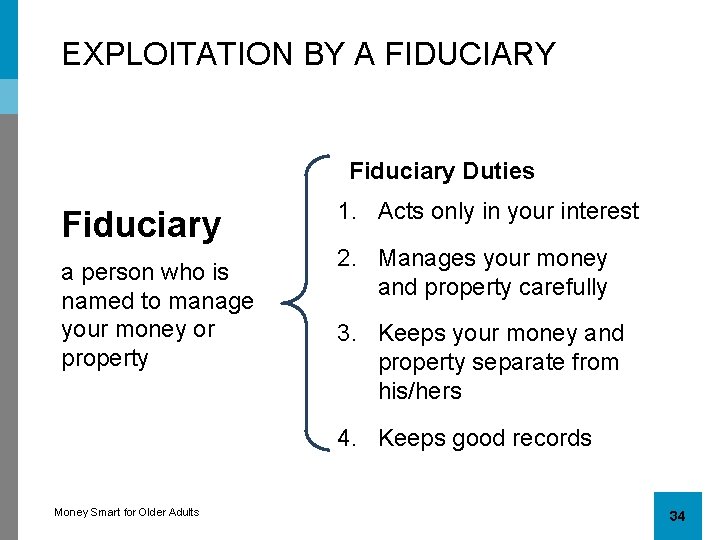 EXPLOITATION BY A FIDUCIARY

Fiduciary

a person who is named to manage your money or property

Fiduciary Duties

1. Acts only in your interest
2. Manages your money and property carefully
3. Keeps your money and property separate from his/hers
4. Keeps good records

Money Smart for Older Adults

34